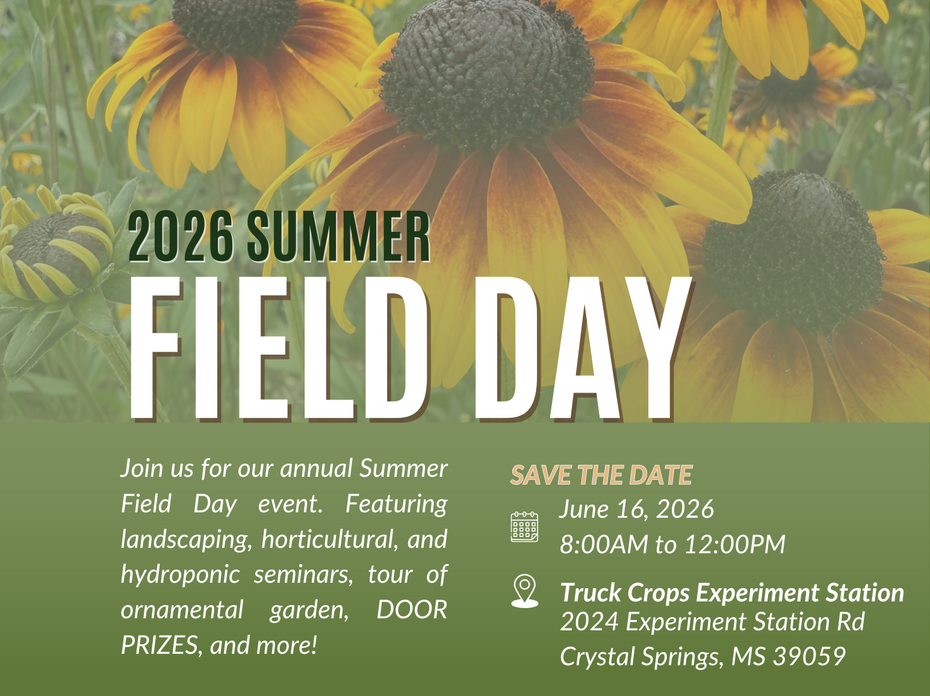 2026 SUMMER
FIELD DAY

Join us for our annual Summer Field Day event. Featuring landscaping, horticultural, and hydroponic seminars, tour of ornamental garden, DOOR PRIZES, and more!

SAVE THE DATE
June 16, 2026
8:00AM to 12:00PM

Truck Crops Experiment Station
2024 Experiment Station Rd
Crystal Springs, MS 39059